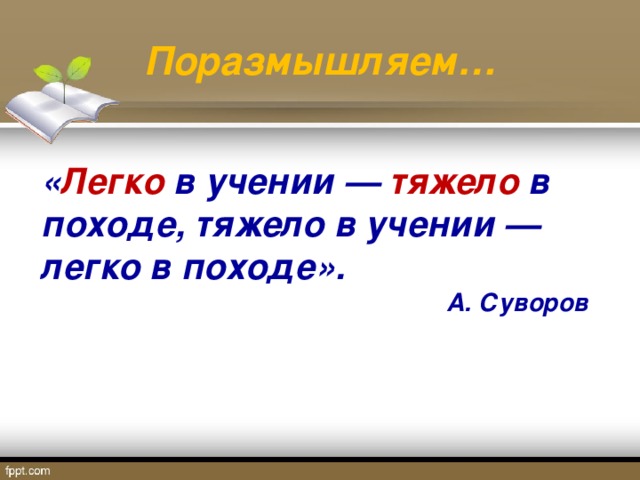 Поразмышляем…

«Легко в учении — тяжело в походе, тяжело в учении — легко в походе».

А. Суворов

fppt.com